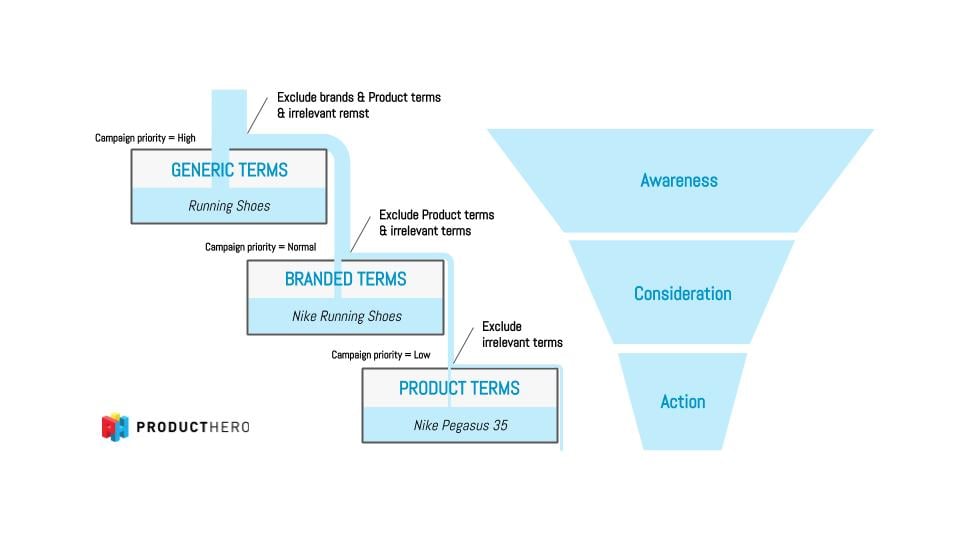 Exclude brands & Product terms & irrelevant remst

Campaign priority = High

GENERIC TERMS

Running Shoes

Exclude Product terms & irrelevant terms

Campaign priority = Normal

BRANDED TERMS

Nike Running Shoes

Exclude irrelevant terms

Campaign priority = Low

PRODUCT TERMS

Nike Pegasus 35

PRODUCTHERO

Awareness

Consideration

Action